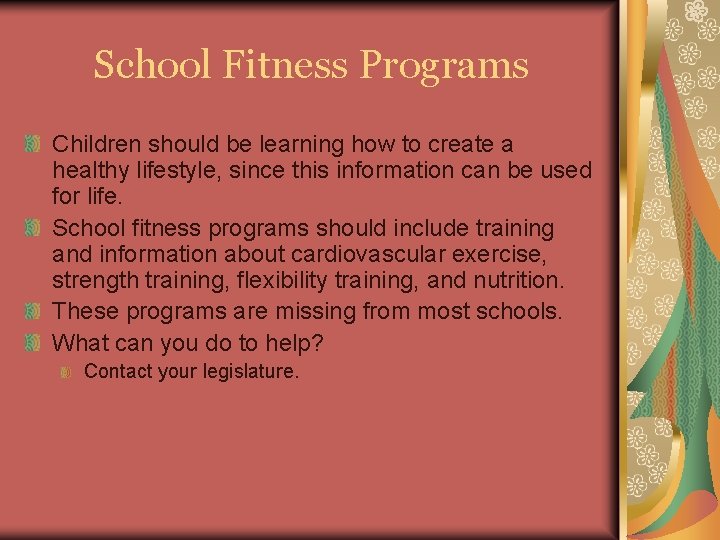 School Fitness Programs

Children should be learning how to create a healthy lifestyle, since this information can be used for life.

School fitness programs should include training and information about cardiovascular exercise, strength training, flexibility training, and nutrition.

These programs are missing from most schools.

What can you do to help?

Contact your legislature.